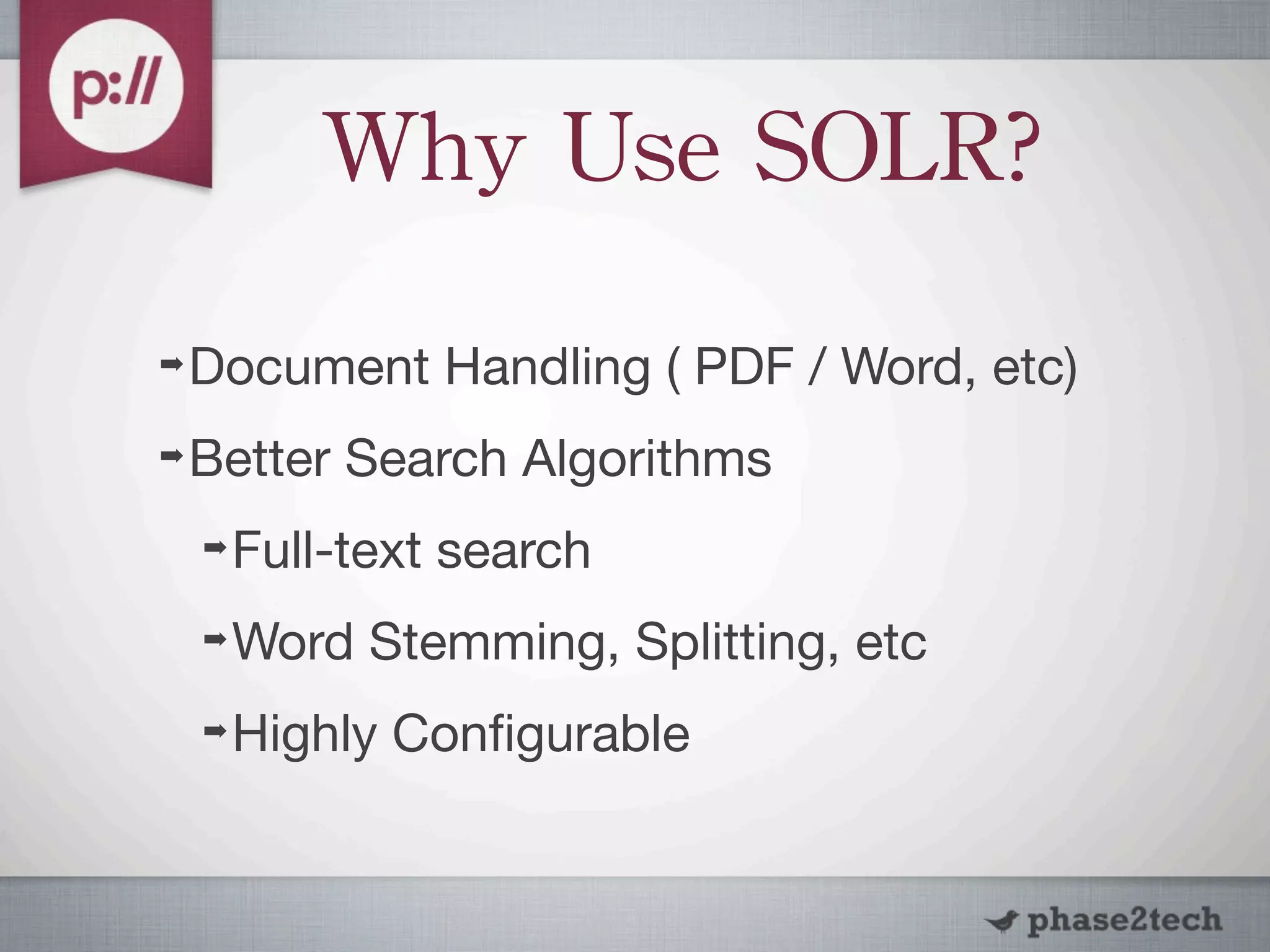 p://

Why Use SOLR?

➡Document Handling ( PDF / Word, etc)

➡Better Search Algorithms

➡Full-text search

➡Word Stemming, Splitting, etc

➡Highly Configurable

phase2tech